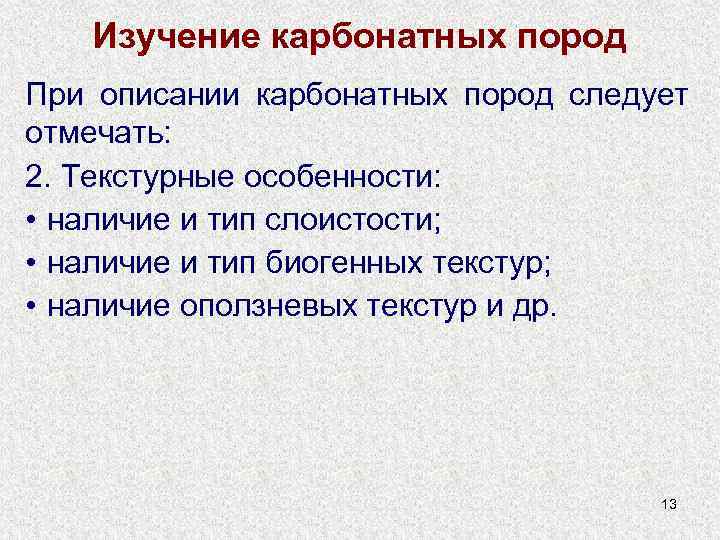 Изучение карбонатных пород

При описании карбонатных пород следует отмечать:

2. Текстурные особенности:

• наличие и тип слоистости;

• наличие и тип биогенных текстур;

• наличие оползневых текстур и др.

13